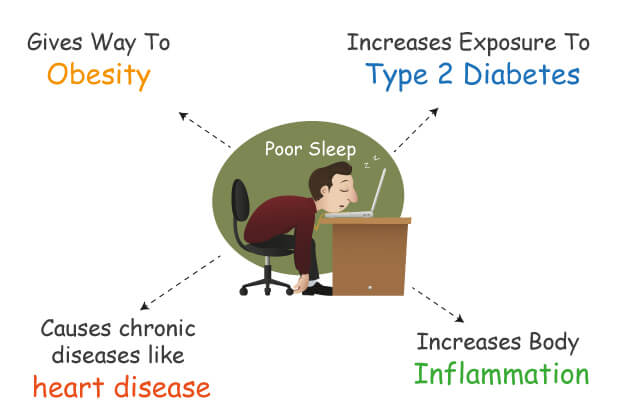 Gives Way To
Obesity

Increases Exposure To
Type 2 Diabetes

Poor Sleep

z z

Causes chronic diseases like
heart disease

Increases Body
Inflammation